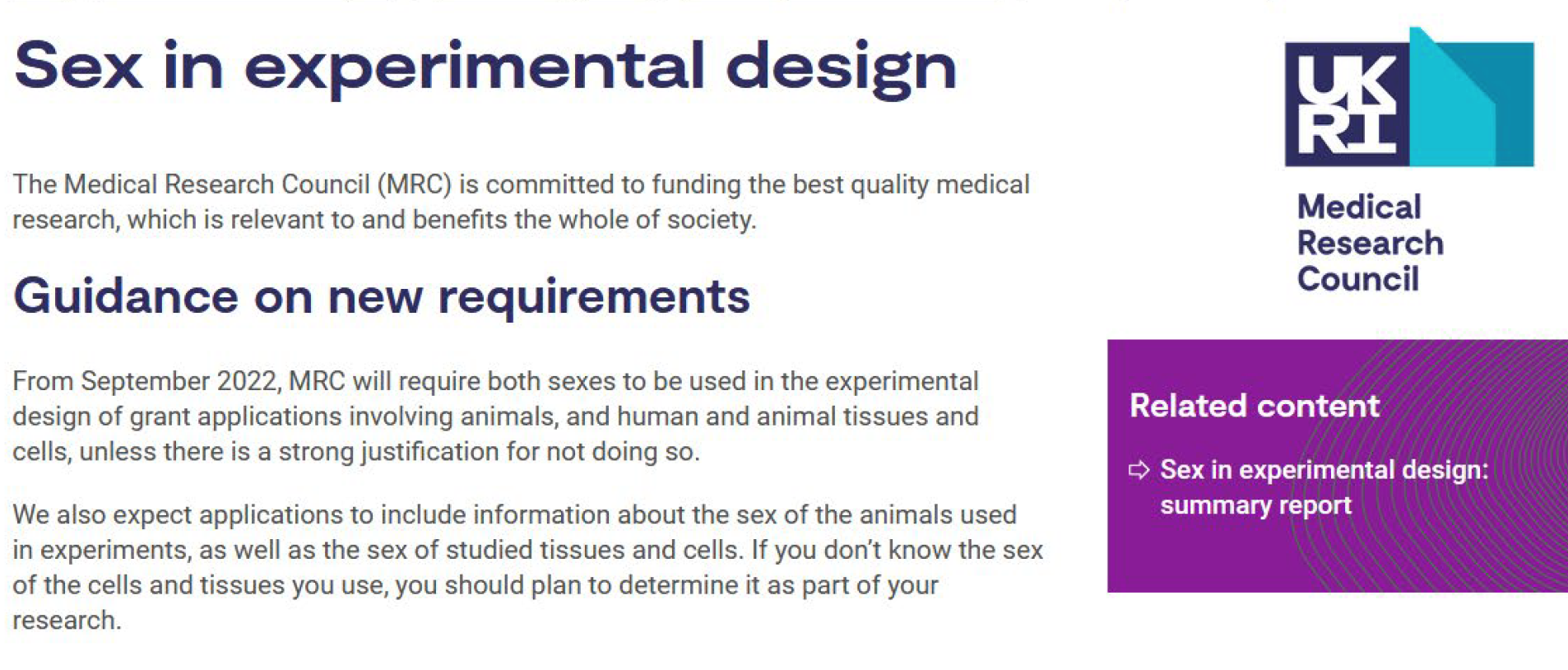 Sex in experimental design

The Medical Research Council (MRC) is committed to funding the best quality medical research, which is relevant to and benefits the whole of society.

Guidance on new requirements

From September 2022, MRC will require both sexes to be used in the experimental design of grant applications involving animals, and human and animal tissues and cells, unless there is a strong justification for not doing so.

We also expect applications to include information about the sex of the animals used in experiments, as well as the sex of studied tissues and cells. If you don't know the sex of the cells and tissues you use, you should plan to determine it as part of your research.

UK RI

Medical Research Council

Related content

Sex in experimental design: summary report